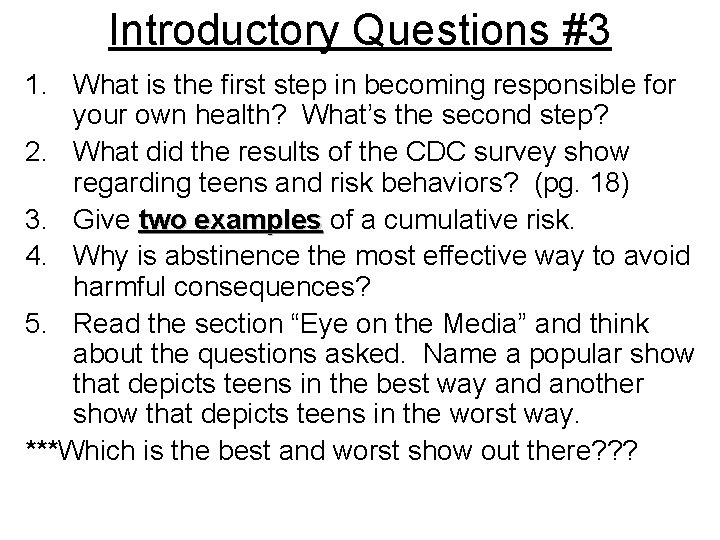 Introductory Questions #3

1. What is the first step in becoming responsible for your own health? What's the second step?
2. What did the results of the CDC survey show regarding teens and risk behaviors? (pg. 18)
3. Give two examples of a cumulative risk.
4. Why is abstinence the most effective way to avoid harmful consequences?
5. Read the section "Eye on the Media" and think about the questions asked. Name a popular show that depicts teens in the best way and another show that depicts teens in the worst way.

***Which is the best and worst show out there???